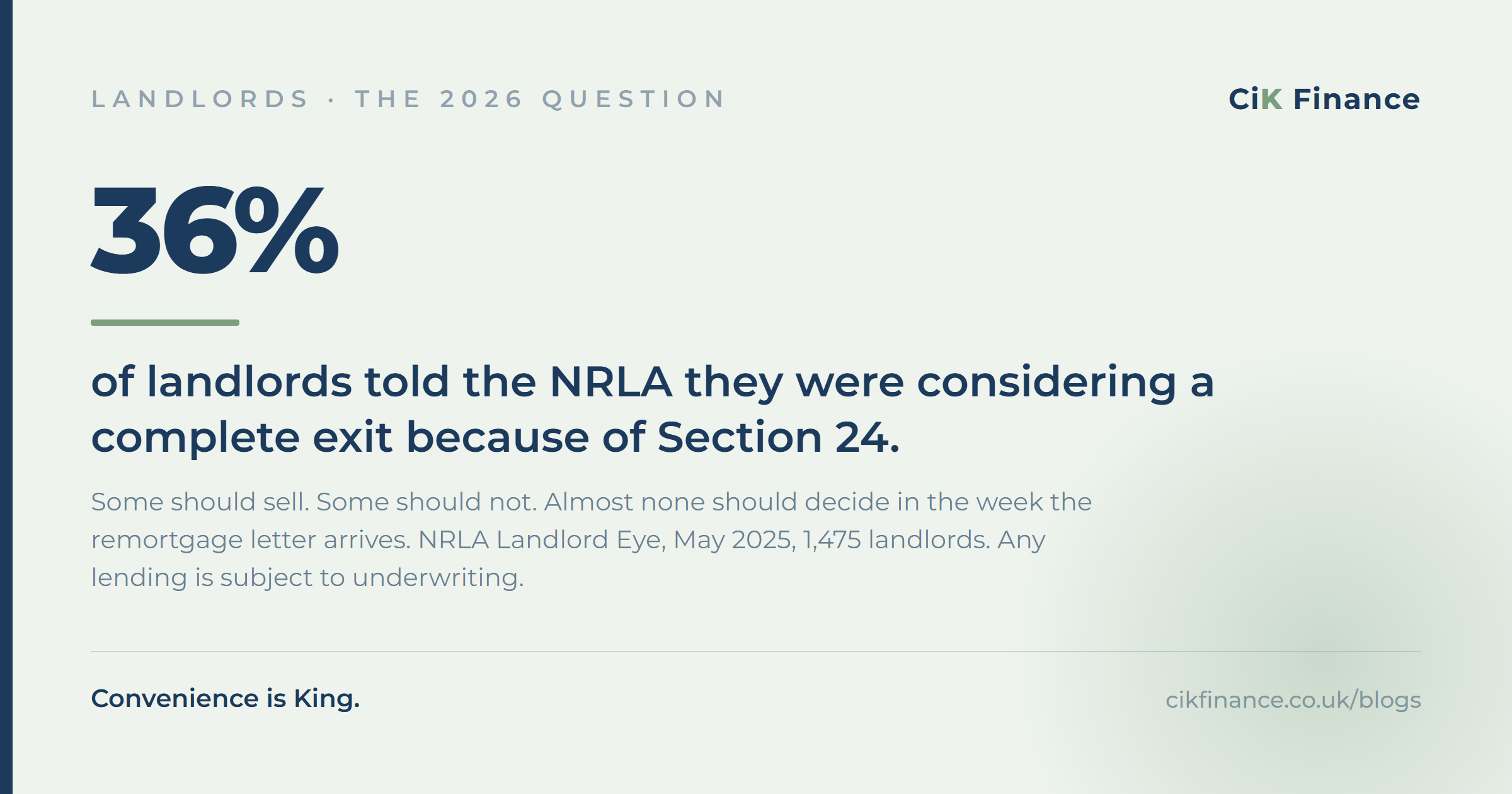 LANDLORDS · THE 2026 QUESTION

CiK Finance

36%

of landlords told the NRLA they were considering a complete exit because of Section 24.

Some should sell. Some should not. Almost none should decide in the week the remortgage letter arrives. NRLA Landlord Eye, May 2025, 1,475 landlords. Any lending is subject to underwriting.

Convenience is King.

cikfinance.co.uk/blogs